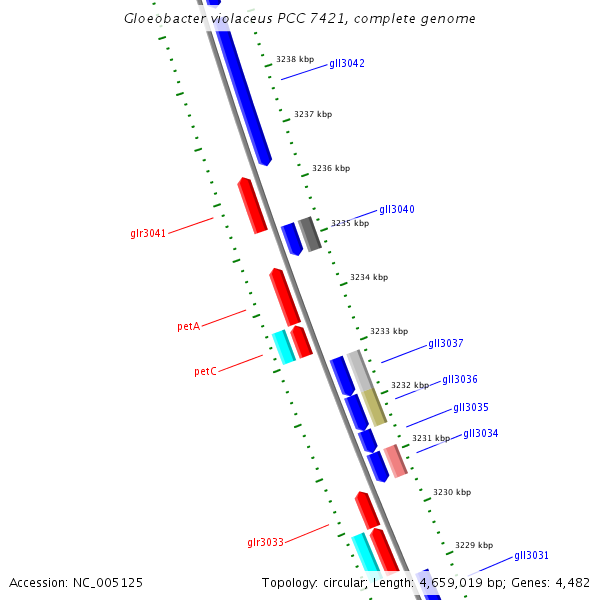 Gloeobacter violaceus PCC 7421, complete genome

3238 kbp
gll3042
3237 kbp
3236 kbp
gll3040
3235 kbp
glr3041
3234 kbp
petA
3233 kbp
gll3037
petC
3232 kbp
gll3036
gll3035
3231 kbp
gll3034
3230 kbp
glr3033
3229 kbp
gll3031

Accession: NC_005125
Topology: circular; Length: 4,659,019 bp; Genes: 4,482